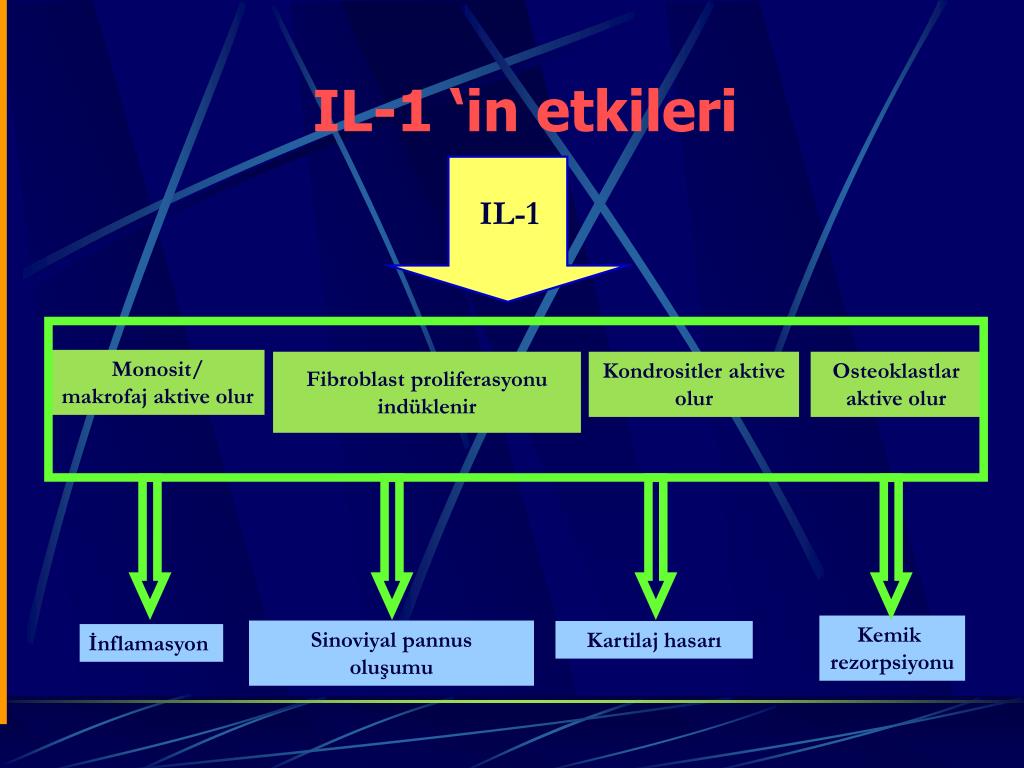 IL-1 ‘in etkileri

IL-1

Monosit/ makrofaj aktive olur

Fibroblast proliferasyonu indüklenir

Kondrositler aktive olur

Osteoklastlar aktive olur

İnflamasyon

Sinoviyal pannus oluşumu

Kartilaj hasarı

Kemik rezorpsiyonu